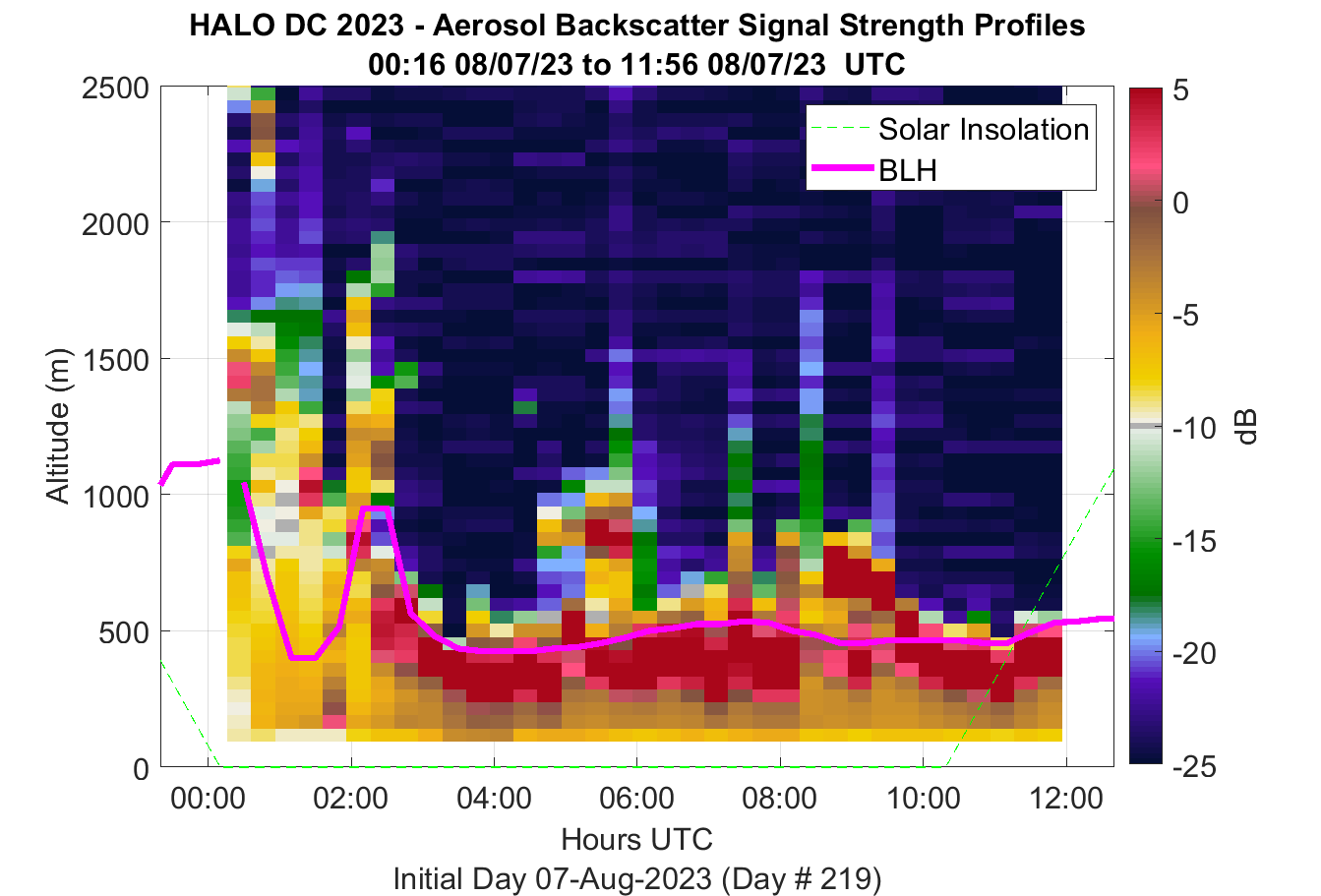 HALO DC 2023 - Aerosol Backscatter Signal Strength Profiles
00:16 08/07/23 to 11:56 08/07/23 UTC

Solar Insolation
BLH

Altitude (m)
2500
2000
1500
1000
500
0

00:00
02:00
04:00
06:00
08:00
10:00
12:00
Hours UTC
Initial Day 07-Aug-2023 (Day # 219)

5
0
-5
-10
-15
-20
-25
dB